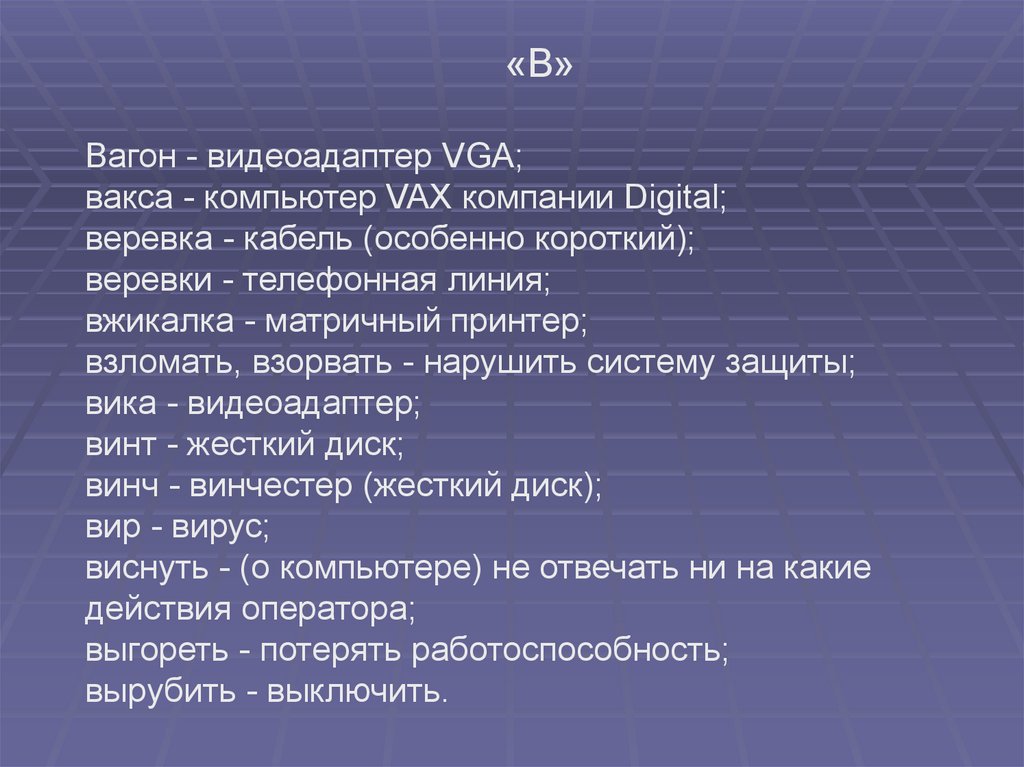 «В»

Вагон - видеоадаптер VGA;
вакса - компьютер VAX компании Digital;
веревка - кабель (особенно короткий);
веревки - телефонная линия;
вжикалка - матричный принтер;
взломать, взорвать - нарушить систему защиты;
вика - видеоадаптер;
винт - жесткий диск;
винч - винчестер (жесткий диск);
вир - вирус;
виснуть - (о компьютере) не отвечать ни на какие действия оператора;
выгореть - потерять работоспособность;
вырубить - выключить.